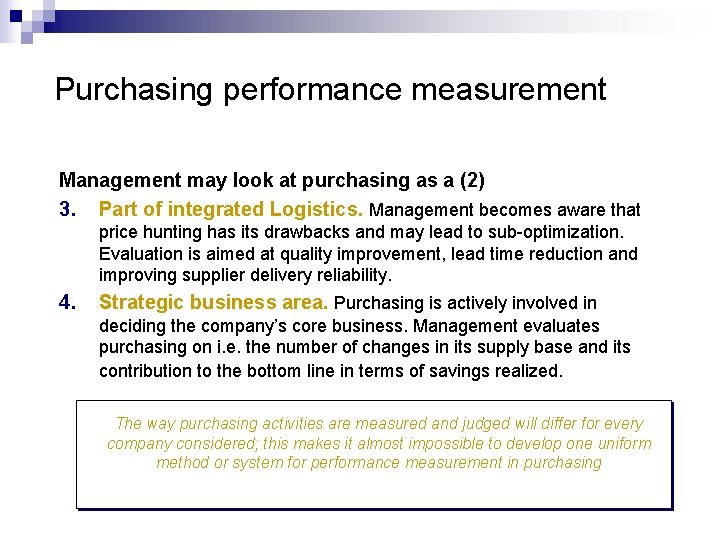 Purchasing performance measurement

Management may look at purchasing as a (2)

3. Part of integrated Logistics. Management becomes aware that price hunting has its drawbacks and may lead to sub-optimization. Evaluation is aimed at quality improvement, lead time reduction and improving supplier delivery reliability.

4. Strategic business area. Purchasing is actively involved in deciding the company's core business. Management evaluates purchasing on i.e. the number of changes in its supply base and its contribution to the bottom line in terms of savings realized.

The way purchasing activities are measured and judged will differ for every company considered; this makes it almost impossible to develop one uniform method or system for performance measurement in purchasing